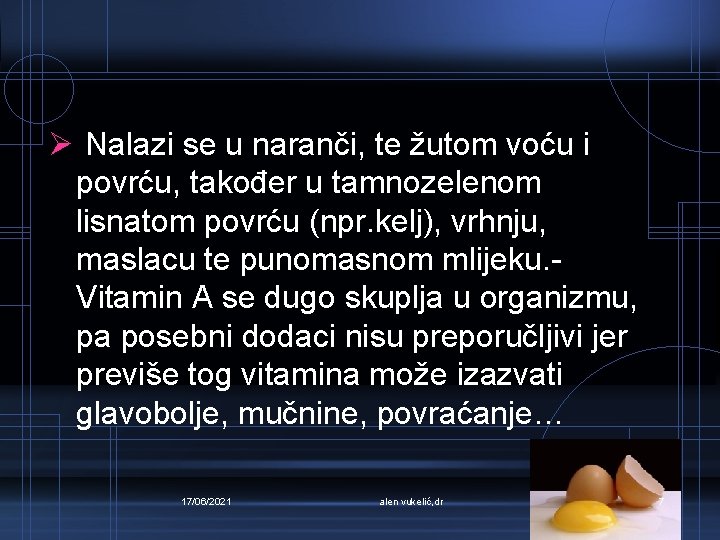 ➢ Nalazi se u naranči, te žutom voću i povrću, također u tamnozelenom lisnatom povrću (npr.kelj), vrhnju, maslacu te punomasnom mlijeku.- Vitamin A se dugo skuplja u organizmu, pa posebni dodaci nisu preporučljivi jer previše tog vitamina može izazvati glavobolje, mučnine, povraćanje…

17/06/2021

alen vukelić,dr